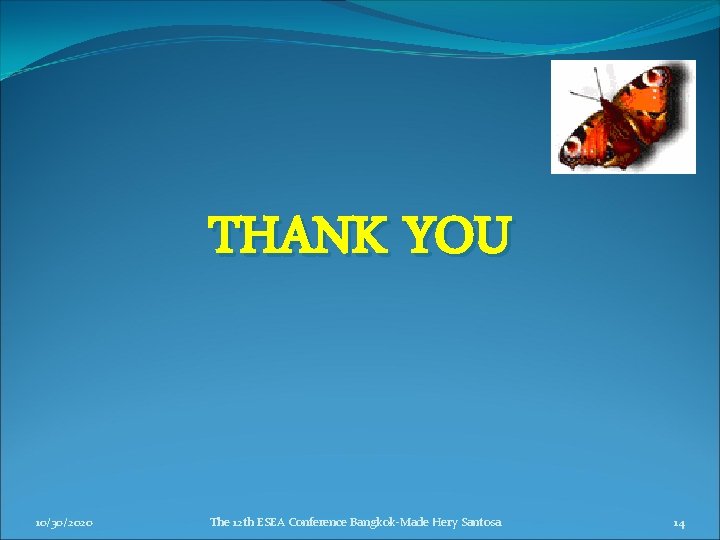 THANK YOU

10/30/2020

The 12th ESEA Conference Bangkok-Made Hery Santosa

14